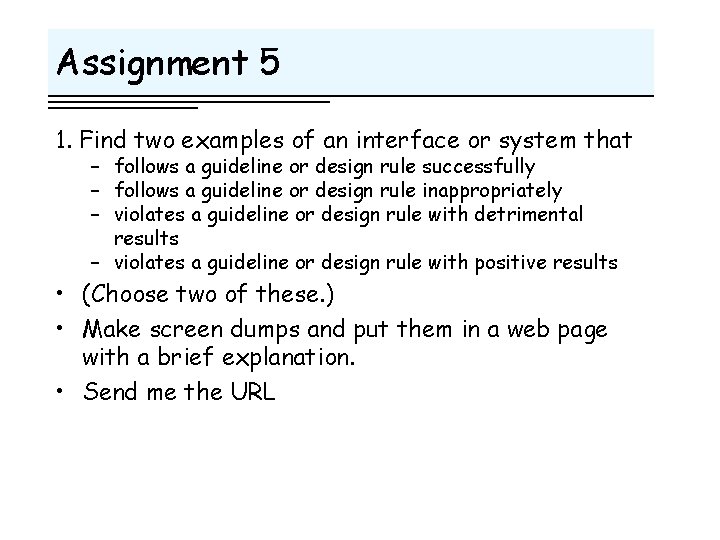 Assignment 5

1. Find two examples of an interface or system that
– follows a guideline or design rule successfully
– follows a guideline or design rule inappropriately
– violates a guideline or design rule with detrimental results
– violates a guideline or design rule with positive results

• (Choose two of these.)

• Make screen dumps and put them in a web page with a brief explanation.

• Send me the URL